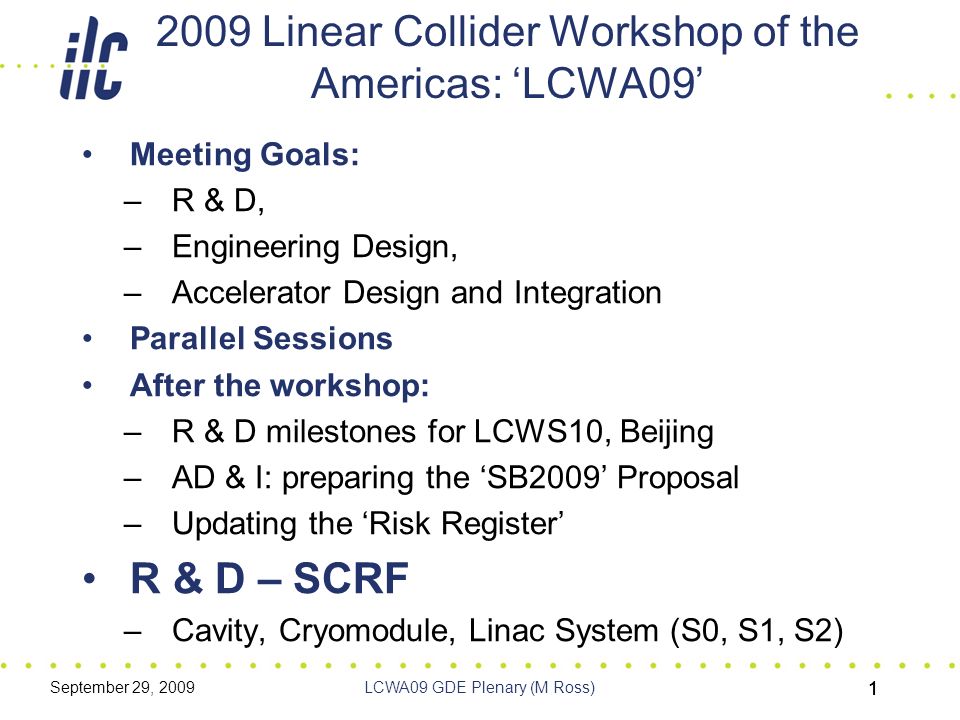 ilc

2009 Linear Collider Workshop of the Americas: ‘LCWA09’

• Meeting Goals:
– R & D,
– Engineering Design,
– Accelerator Design and Integration
• Parallel Sessions
• After the workshop:
– R & D milestones for LCWS10, Beijing
– AD & I: preparing the ‘SB2009’ Proposal
– Updating the ‘Risk Register’
• R & D – SCRF
– Cavity, Cryomodule, Linac System (S0, S1, S2)

September 29, 2009 LCWA09 GDE Plenary (M Ross) 1